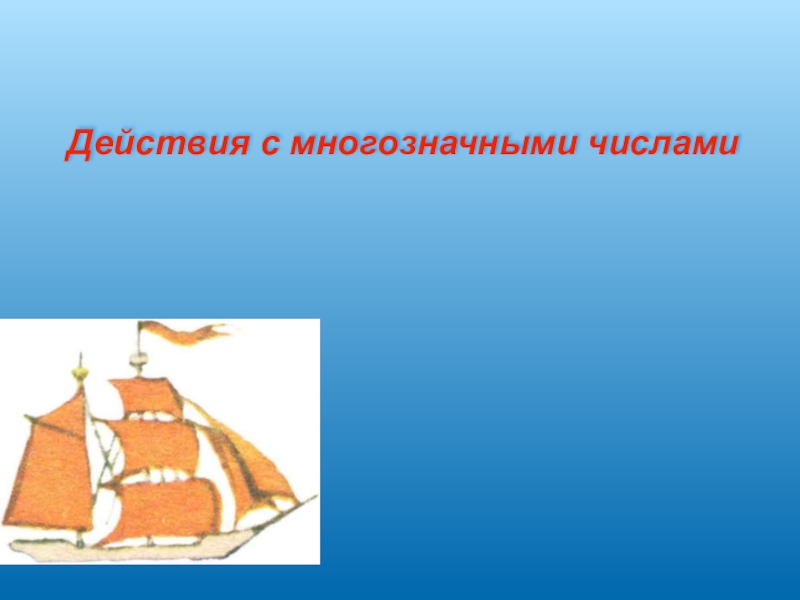 Действия с многозначными числами